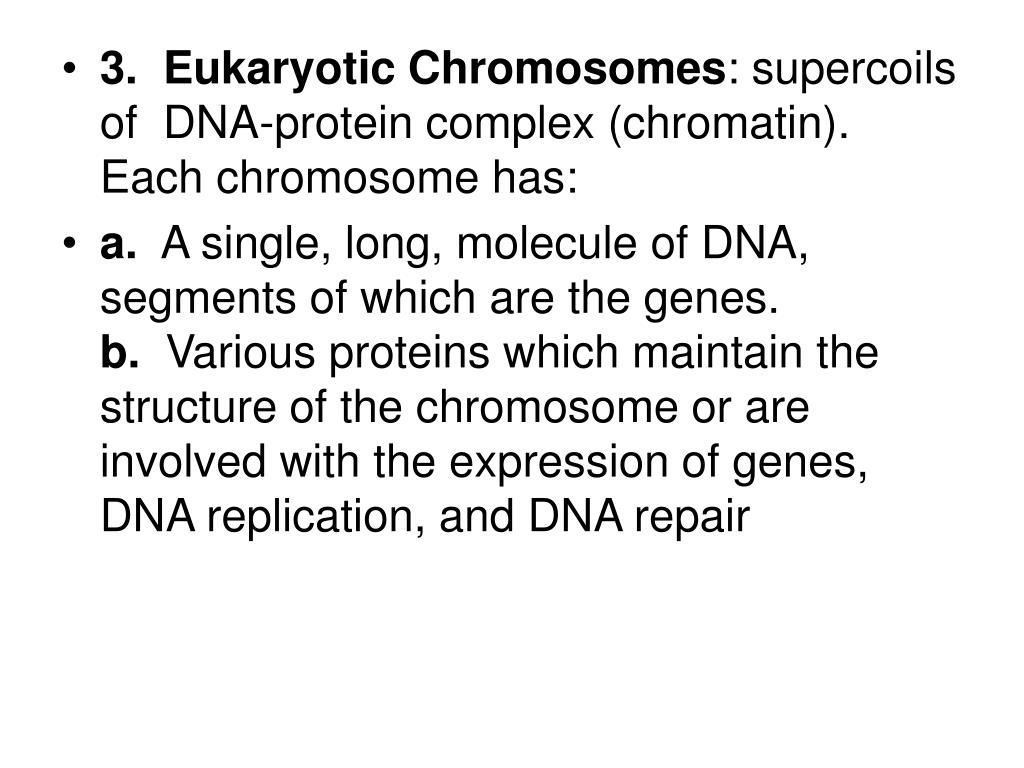 • 3. Eukaryotic Chromosomes: supercoils of DNA-protein complex (chromatin). Each chromosome has:

• a. A single, long, molecule of DNA, segments of which are the genes.
b. Various proteins which maintain the structure of the chromosome or are involved with the expression of genes, DNA replication, and DNA repair